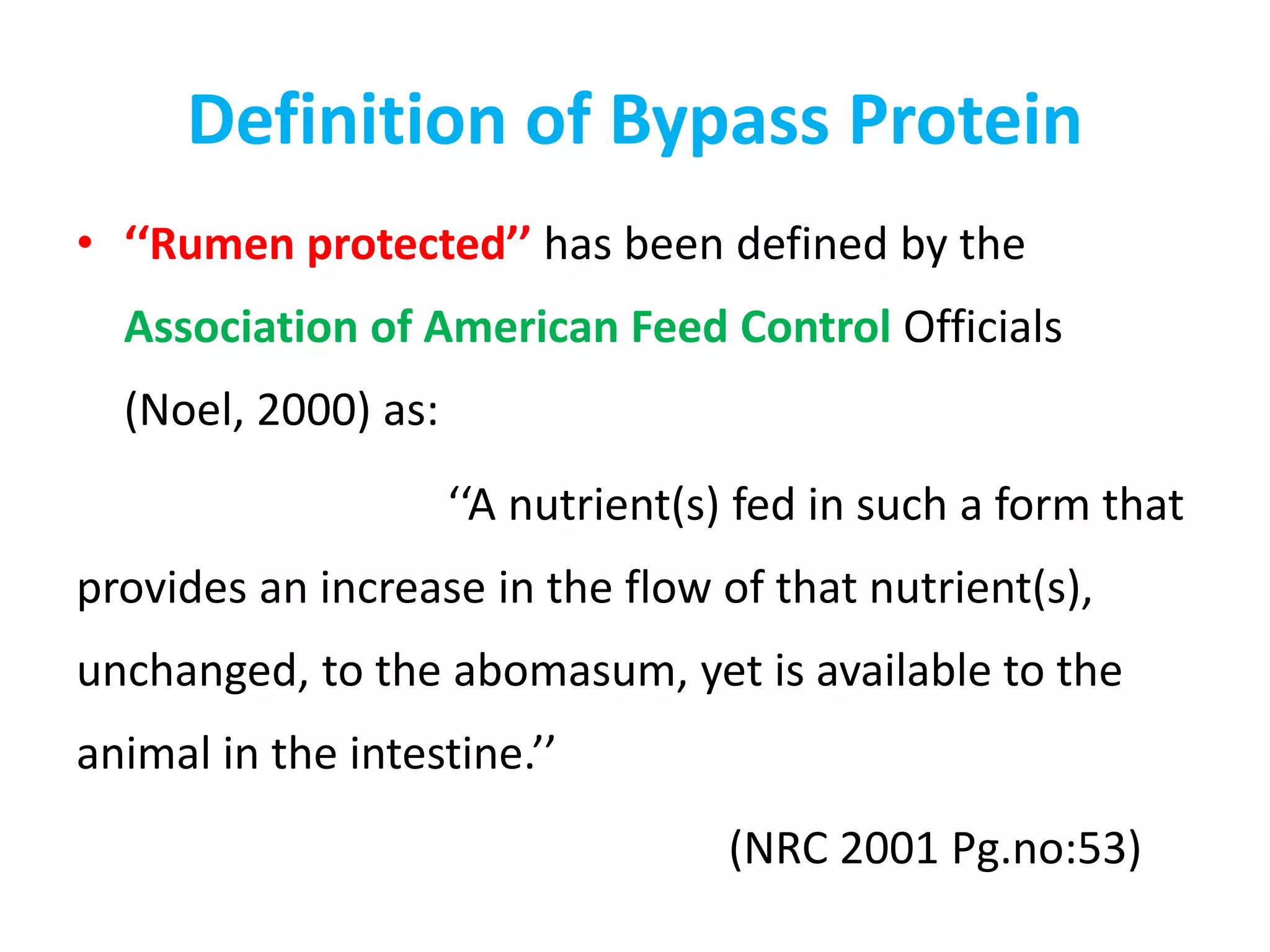 Definition of Bypass Protein

• ‘‘Rumen protected’’ has been defined by the Association of American Feed Control Officials (Noel, 2000) as:

‘‘A nutrient(s) fed in such a form that provides an increase in the flow of that nutrient(s), unchanged, to the abomasum, yet is available to the animal in the intestine.’’

(NRC 2001 Pg.no:53)